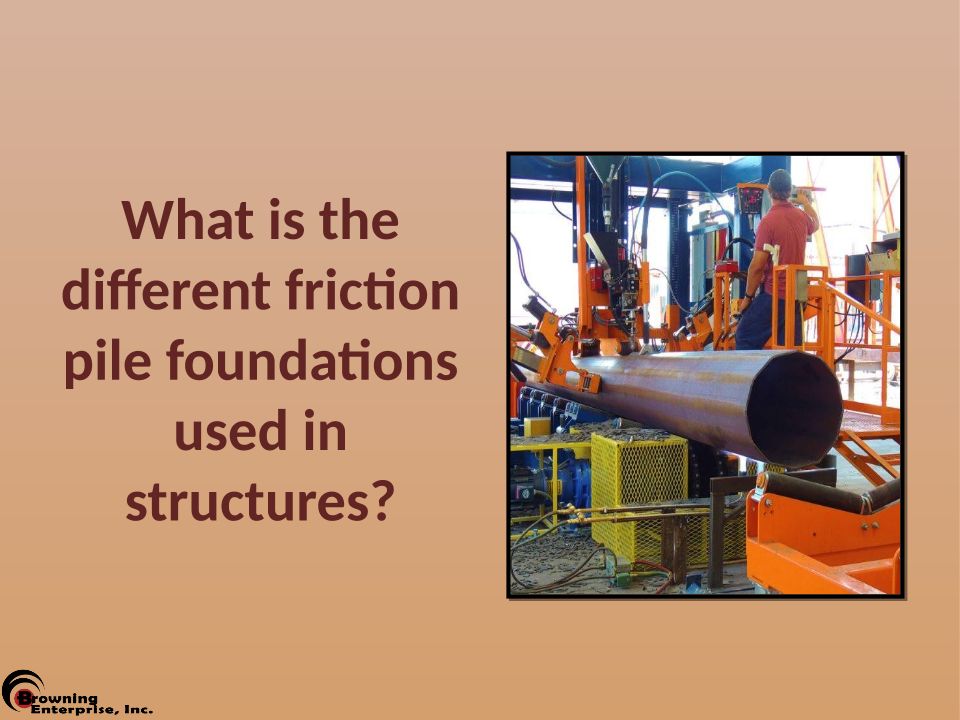 What is the different friction pile foundations used in structures?

Browning Enterprise, Inc.